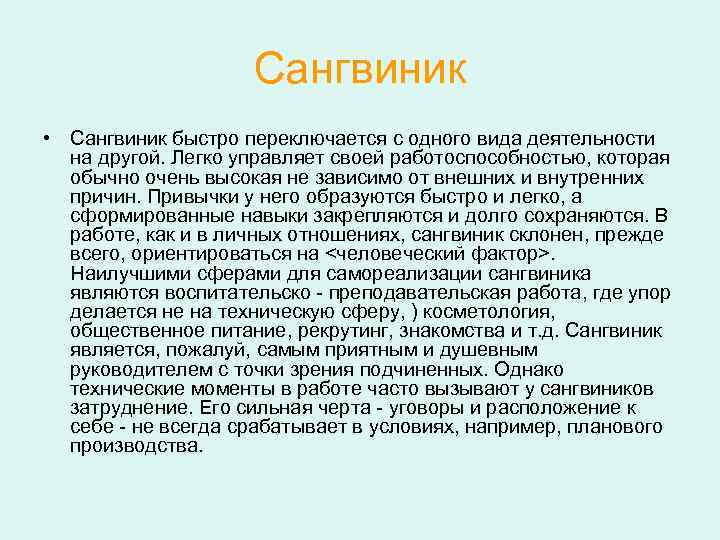 Сангвиник

• Сангвиник быстро переключается с одного вида деятельности на другой. Легко управляет своей работоспособностью, которая обычно очень высокая не зависимо от внешних и внутренних причин. Привычки у него образуются быстро и легко, а сформированные навыки закрепляются и долго сохраняются. В работе, как и в личных отношениях, сангвиник склонен, прежде всего, ориентироваться на <человеческий фактор>. Наилучшими сферами для самореализации сангвиника являются воспитательско - преподавательская работа, где упор делается не на техническую сферу, ) косметология, общественное питание, рекрутинг, знакомства и т.д. Сангвиник является, пожалуй, самым приятным и душевным руководителем с точки зрения подчиненных. Однако технические моменты в работе часто вызывают у сангвиников затруднение. Его сильная черта - уговоры и расположение к себе - не всегда срабатывает в условиях, например, планового производства.